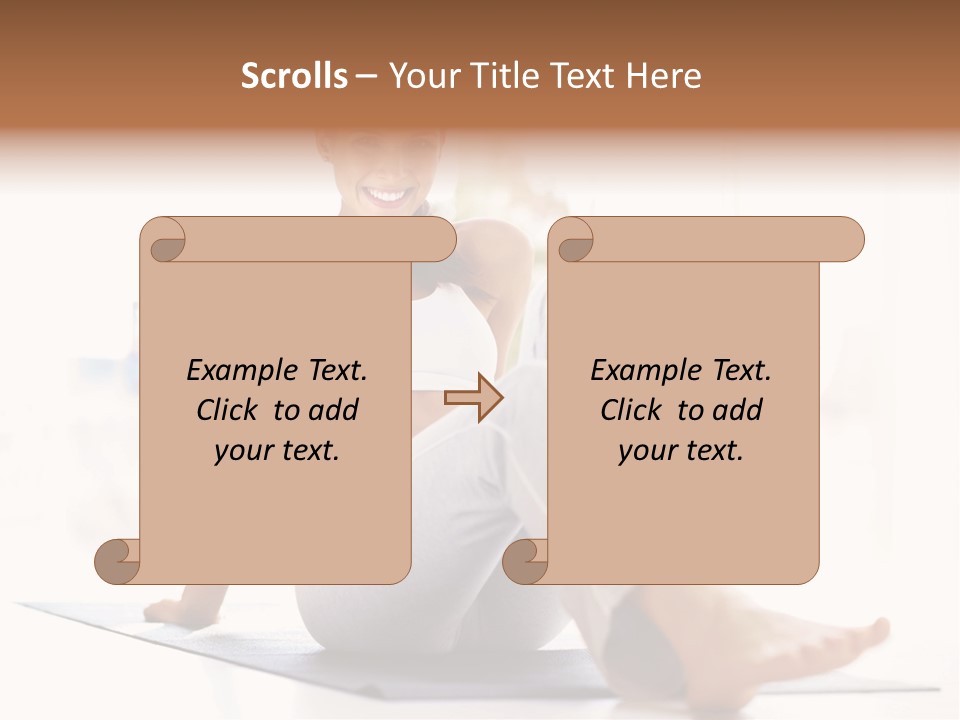 Scrolls – Your Title Text Here

Example Text. Click to add your text.

Example Text. Click to add your text.